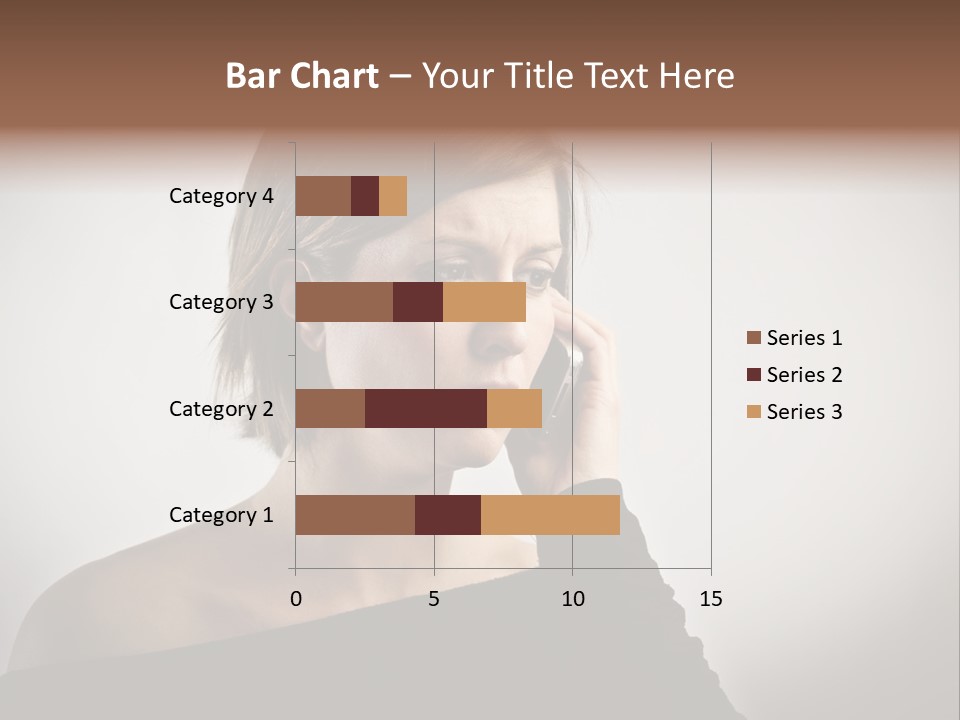 Bar Chart – Your Title Text Here

Category 4
Category 3
Category 2
Category 1

0 5 10 15

Series 1
Series 2
Series 3